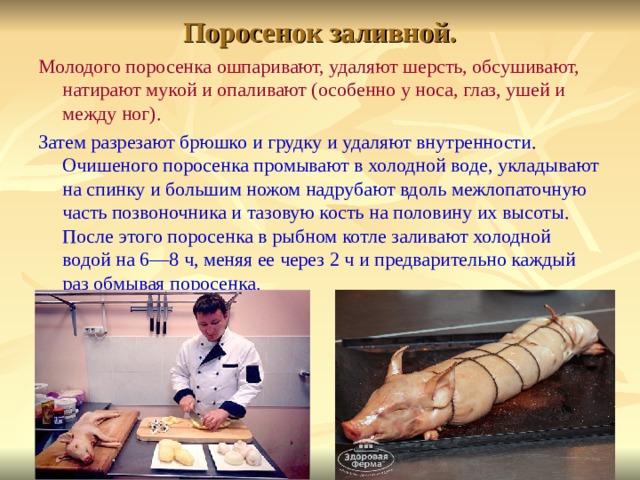 Поросенок заливной.

Молодого поросенка ошпаривают, удаляют шерсть, обсушивают, натирают мукой и опаливают (особенно у носа, глаз, ушей и между ног).

Затем разрезают брюшко и грудку и удаляют внутренности. Очишеного поросенка промывают в холодной воде, укладывают на спинку и большим ножом надрубают вдоль межлопаточную часть позвоночника и тазовую кость на половину их высоты. После этого поросенка в рыбном котле заливают холодной водой на 6—8 ч, меняя ее через 2 ч и предварительно каждый раз обмывая поросенка.

Здоровая ферма